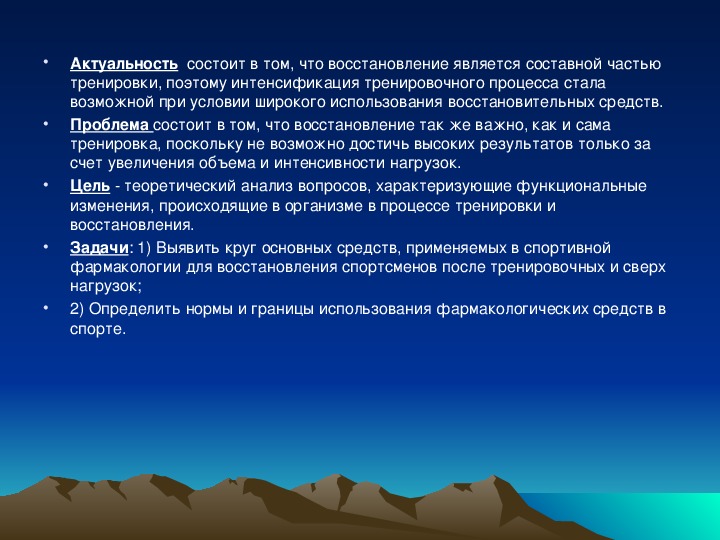 • Актуальность состоит в том, что восстановление является составной частью тренировки, поэтому интенсификация тренировочного процесса стала возможной при условии широкого использования восстановительных средств.

• Проблема состоит в том, что восстановление так же важно, как и сама тренировка, поскольку не возможно достичь высоких результатов только за счет увеличения объема и интенсивности нагрузок.

• Цель - теоретический анализ вопросов, характеризующие функциональные изменения, происходящие в организме в процессе тренировки и восстановления.

• Задачи: 1) Выявить круг основных средств, применяемых в спортивной фармакологии для восстановления спортсменов после тренировочных и сверх нагрузок;

• 2) Определить нормы и границы использования фармакологических средств в спорте.